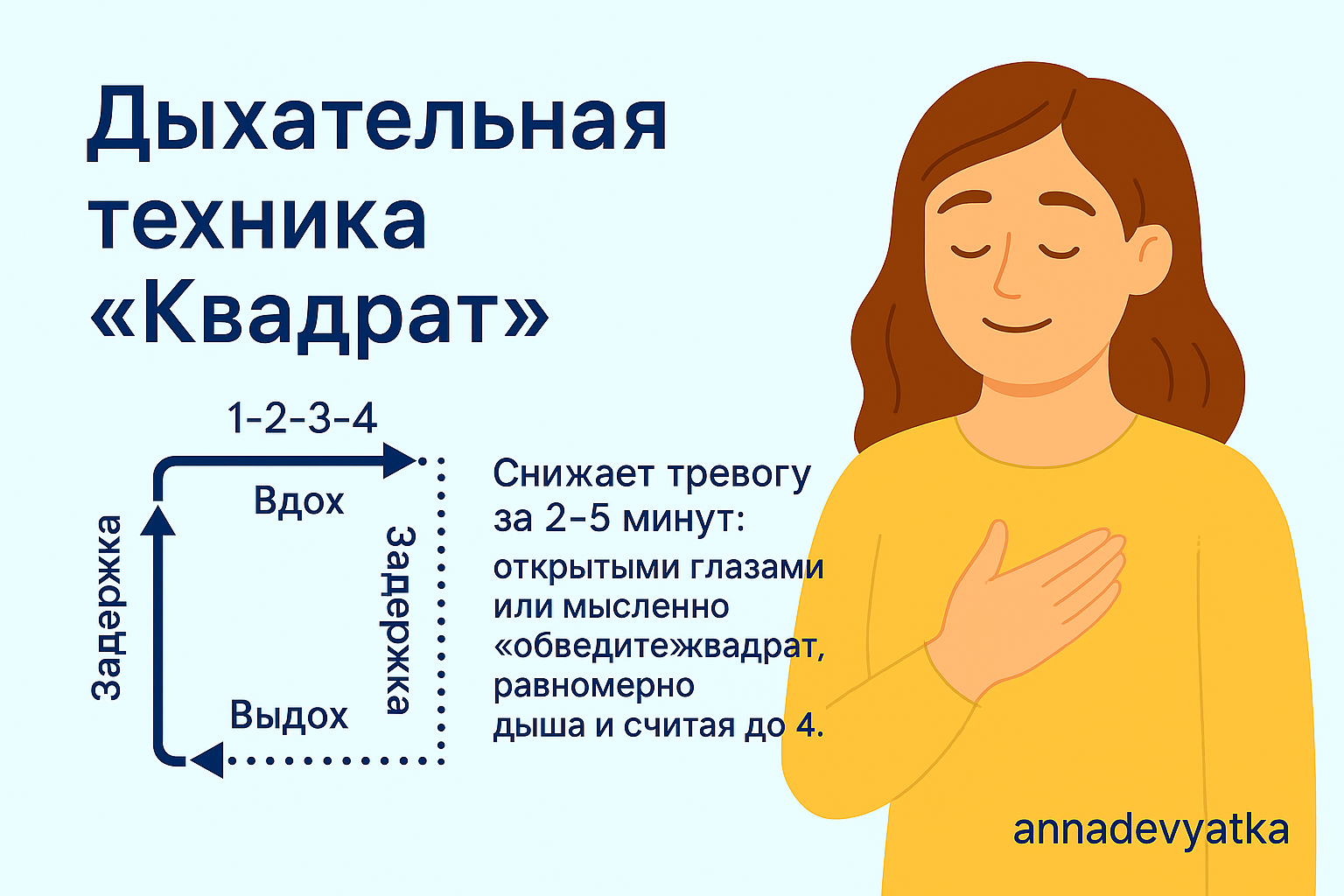 Дыхательная техника «Квадрат»

1-2-3-4

Вдох

Задержка

Задержка

Выдох

Снижает тревогу за 2–5 минут: открытыми глазами или мысленно «обведите»квадрат, равномерно дыша и считая до 4.

annadevyatka